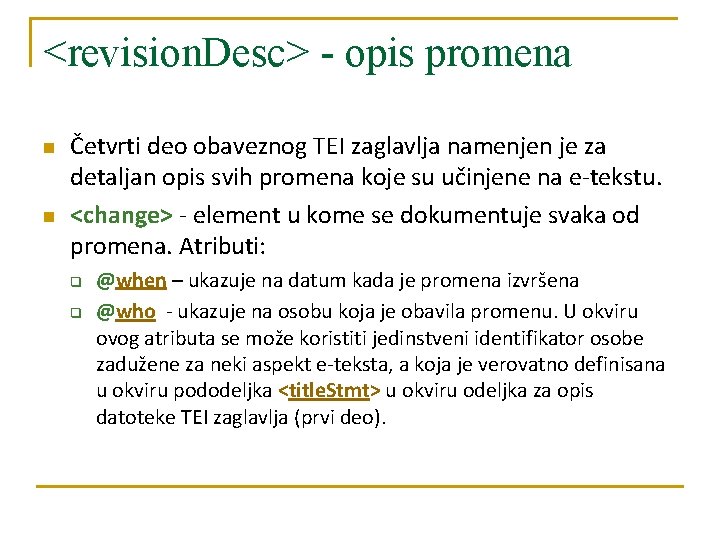 <revisionDesc> - opis promena

Četvrti deo obaveznog TEI zaglavlja namenjen je za detaljan opis svih promena koje su učinjene na e-tekstu.

<change> - element u kome se dokumentuje svaka od promena. Atributi:

@when – ukazuje na datum kada je promena izvršena

@who - ukazuje na osobu koja je obavila promenu. U okviru ovog atributa se može koristiti jedinstveni identifikator osobe zadužene za neki aspekt e-teksta, a koja je verovatno definisana u okviru pododeljka <titleStmt> u okviru odeljka za opis datoteke TEI zaglavlja (prvi deo).